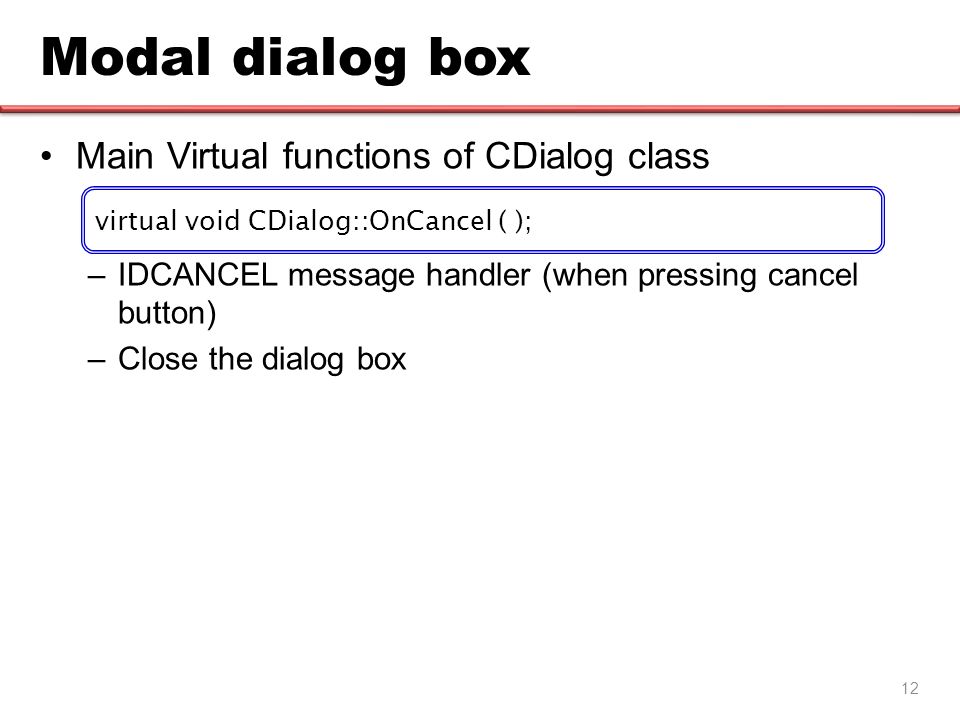 Modal dialog box

• Main Virtual functions of CDialog class

virtual void CDialog::OnCancel ( );

– IDCANCEL message handler (when pressing cancel button)

– Close the dialog box

12